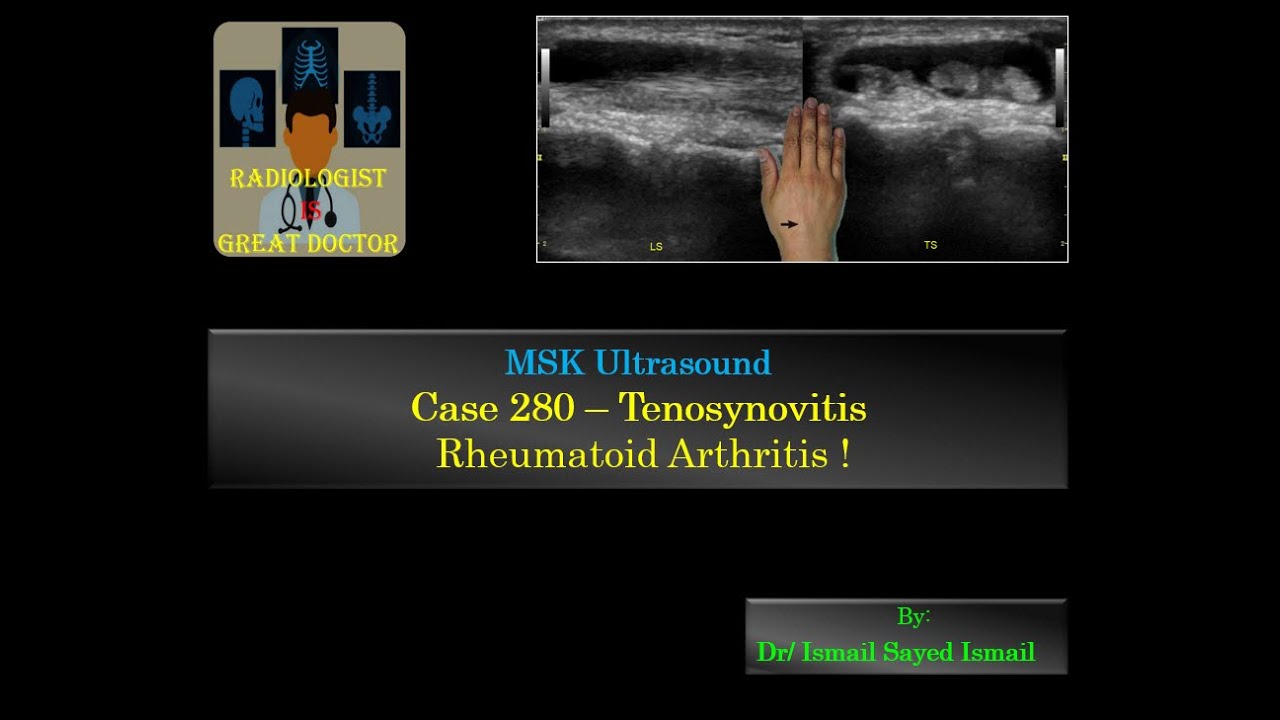 RADIOLOGIST
IS
GREAT DOCTOR

LS

TS

MSK Ultrasound
Case 280 – Tenosynovitis
Rheumatoid Arthritis !

By:
Dr/ Ismail Sayed Ismail